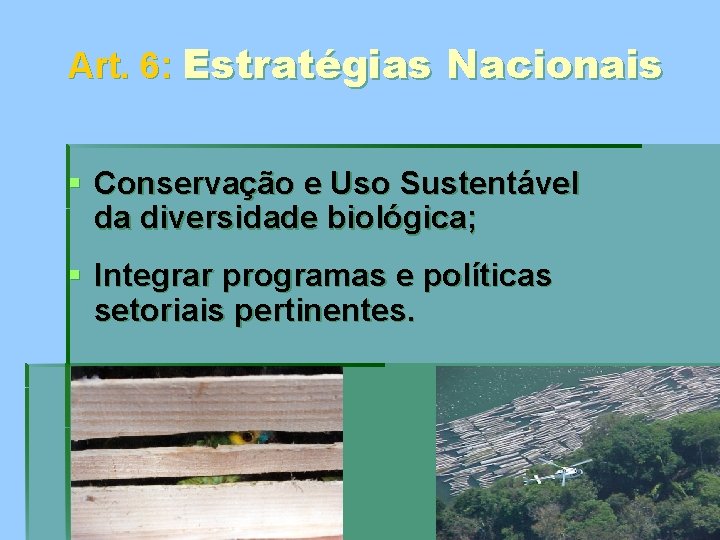 Art. 6: Estratégias Nacionais

Conservação e Uso Sustentável da diversidade biológica;

Integrar programas e políticas setoriais pertinentes.